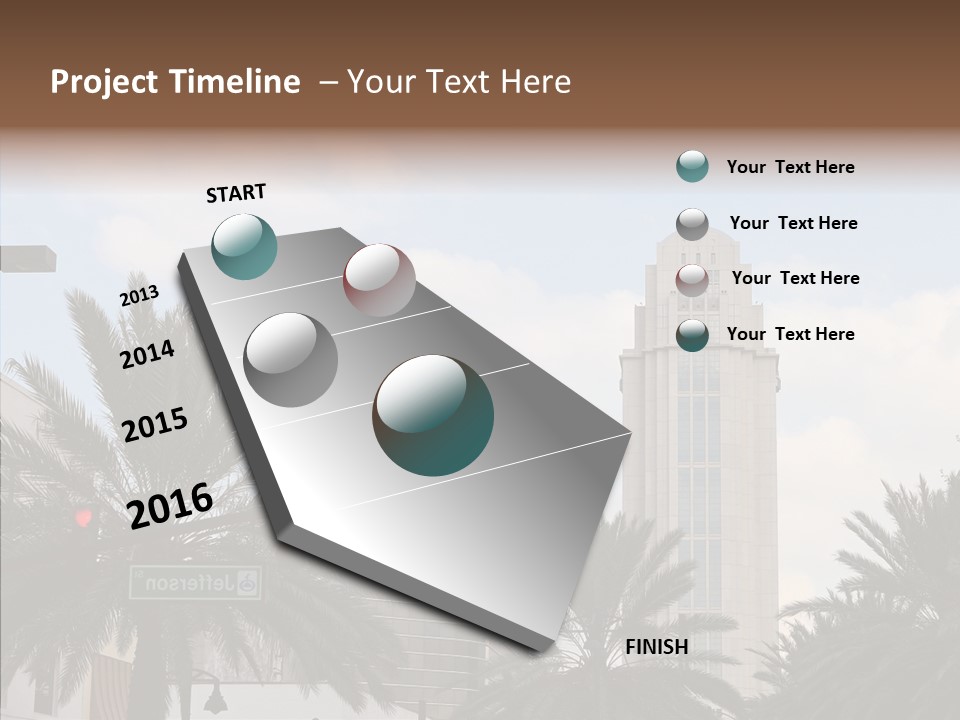 Project Timeline – Your Text Here

START

2013

2014

2015

2016

FINISH

Your Text Here

Your Text Here

Your Text Here

Your Text Here

Jefferson